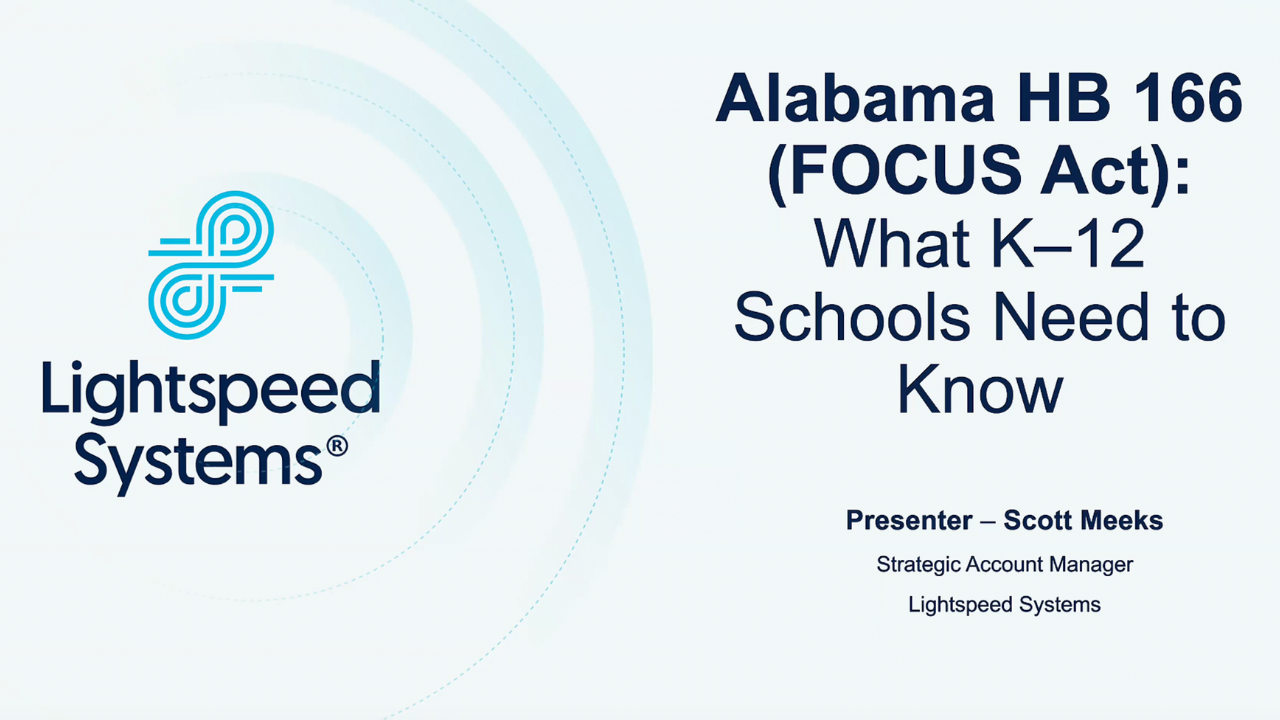 Lightspeed Systems®

Alabama HB 166 (FOCUS Act): What K–12 Schools Need to Know

Presenter – Scott Meeks

Strategic Account Manager

Lightspeed Systems